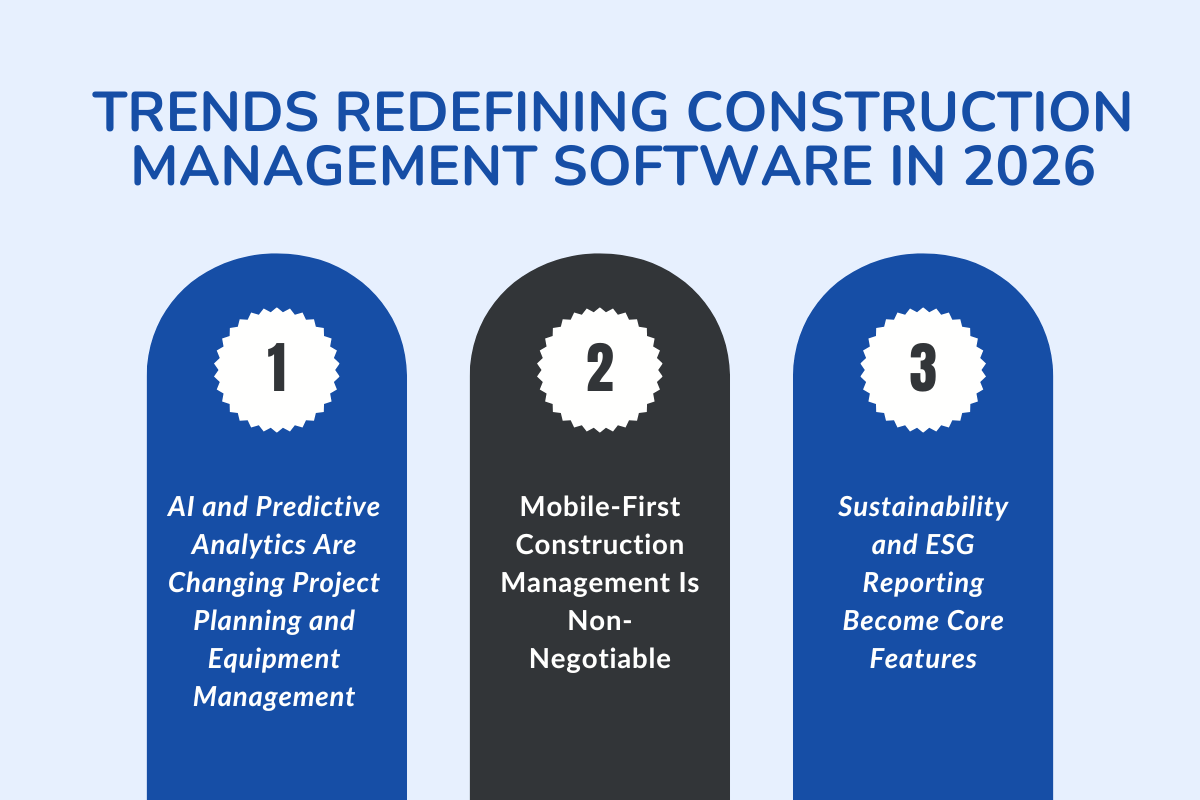 TRENDS REDEFINING CONSTRUCTION MANAGEMENT SOFTWARE IN 2026

1

AI and Predictive Analytics Are Changing Project Planning and Equipment Management

2

Mobile-First Construction Management Is Non-Negotiable

3

Sustainability and ESG Reporting Become Core Features